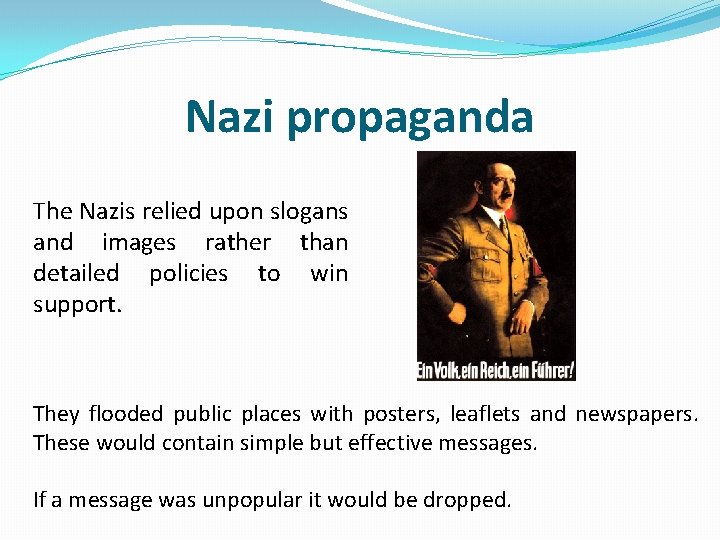 Nazi propaganda

The Nazis relied upon slogans and images rather than detailed policies to win support.

Ein Volk, ein Reich, ein Führer!

They flooded public places with posters, leaflets and newspapers. These would contain simple but effective messages.

If a message was unpopular it would be dropped.